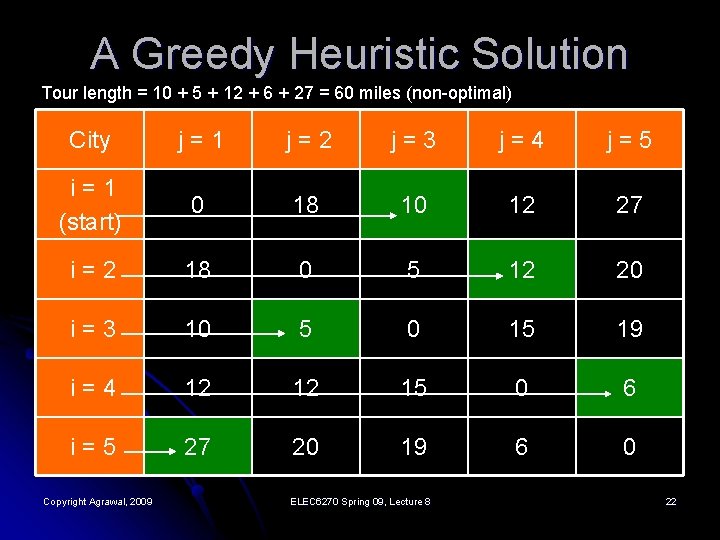 A Greedy Heuristic Solution

Tour length = 10 + 5 + 12 + 6 + 27 = 60 miles (non-optimal)

| City | j = 1 | j = 2 | j = 3 | j = 4 | j = 5 |
|---|---|---|---|---|---|
| i = 1 (start) | 0 | 18 | 10 | 12 | 27 |
| i = 2 | 18 | 0 | 5 | 12 | 20 |
| i = 3 | 10 | 5 | 0 | 15 | 19 |
| i = 4 | 12 | 12 | 15 | 0 | 6 |
| i = 5 | 27 | 20 | 19 | 6 | 0 |

Copyright Agrawal, 2009

ELEC6270 Spring 09, Lecture 8

22